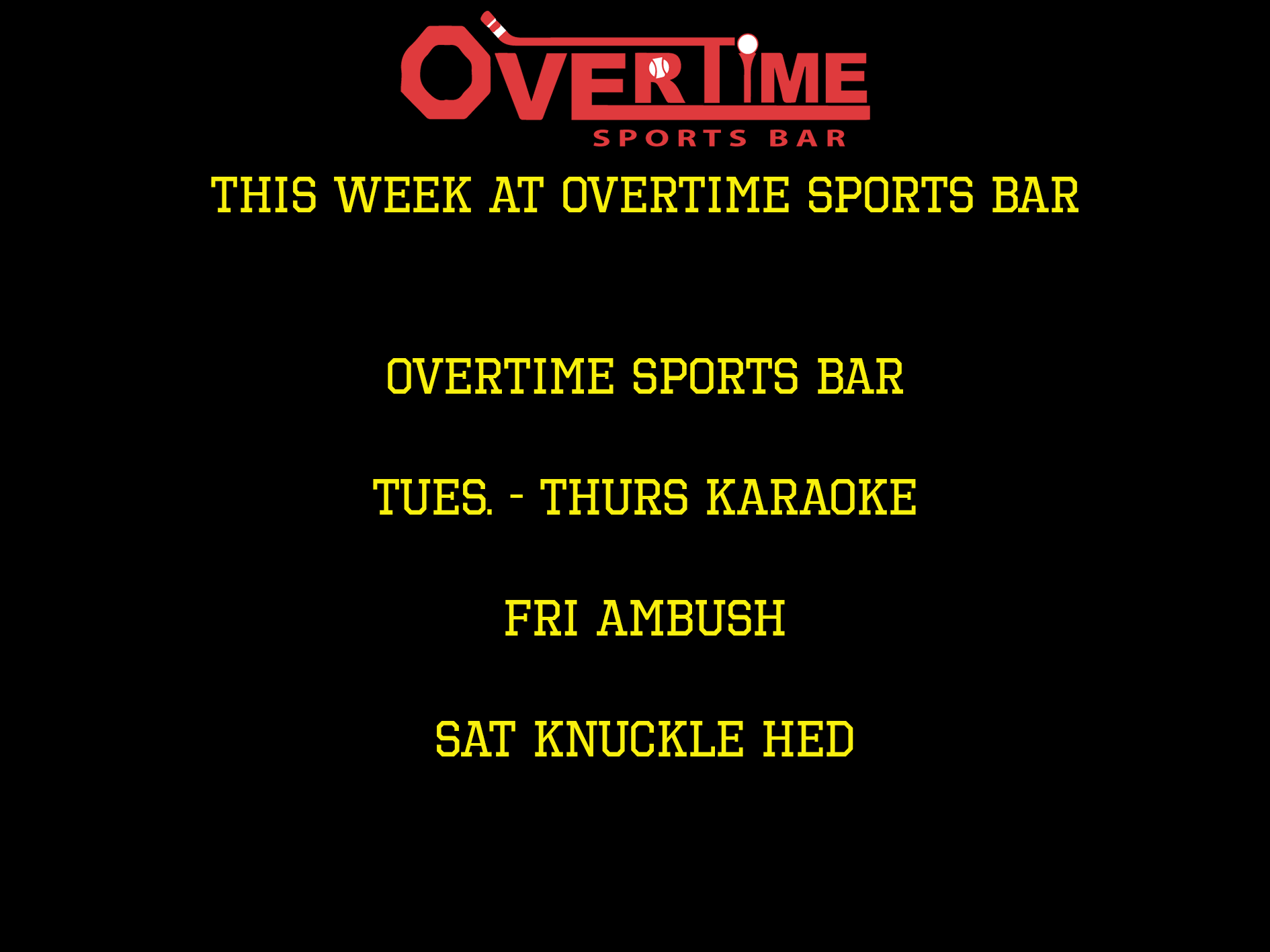 OVERTIME
SPORTS BAR

THIS WEEK AT OVERTIME SPORTS BAR

OVERTIME SPORTS BAR

TUES. - THURS KARAOKE

FRI AMBUSH

SAT KNUCKLE HED